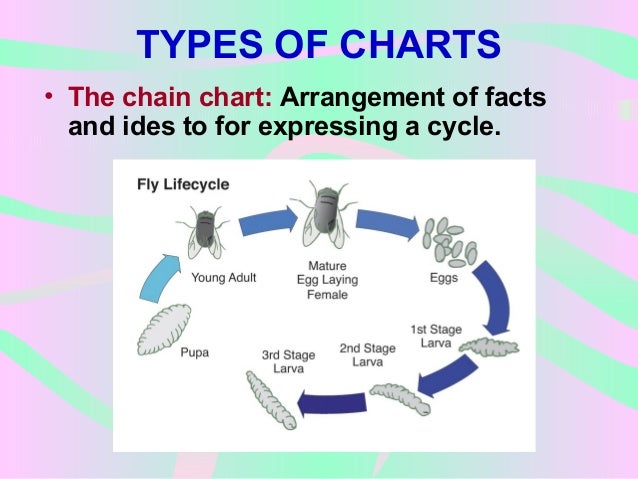 TYPES OF CHARTS

• The chain chart: Arrangement of facts and ides to for expressing a cycle.

Fly Lifecycle

Young Adult

Mature Egg Laying Female

Eggs

1st Stage Larva

2nd Stage Larva

3rd Stage Larva

Pupa